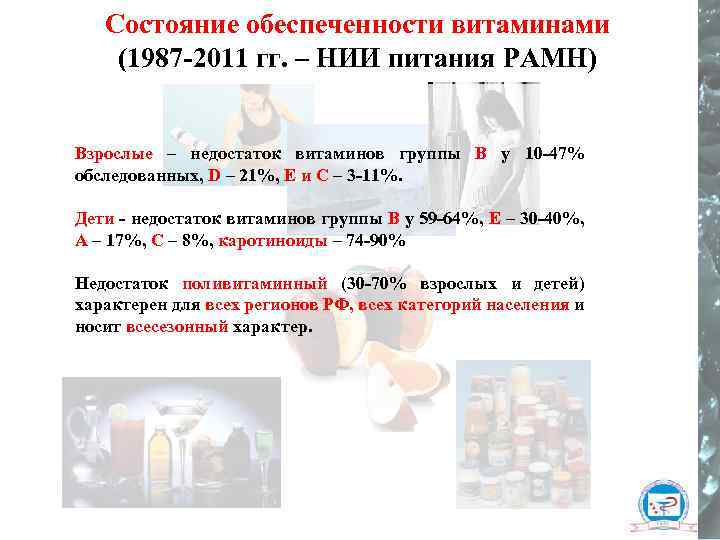 Состояние обеспеченности витаминами (1987-2011 гг. – НИИ питания РАМН)

Взрослые – недостаток витаминов группы В у 10-47% обследованных, D – 21%, Е и С – 3-11%.

Дети - недостаток витаминов группы В у 59-64%, Е – 30-40%, А – 17%, С – 8%, каротиноиды – 74-90%

Недостаток поливитаминный (30-70% взрослых и детей) характерен для всех регионов РФ, всех категорий населения и носит всесезонный характер.